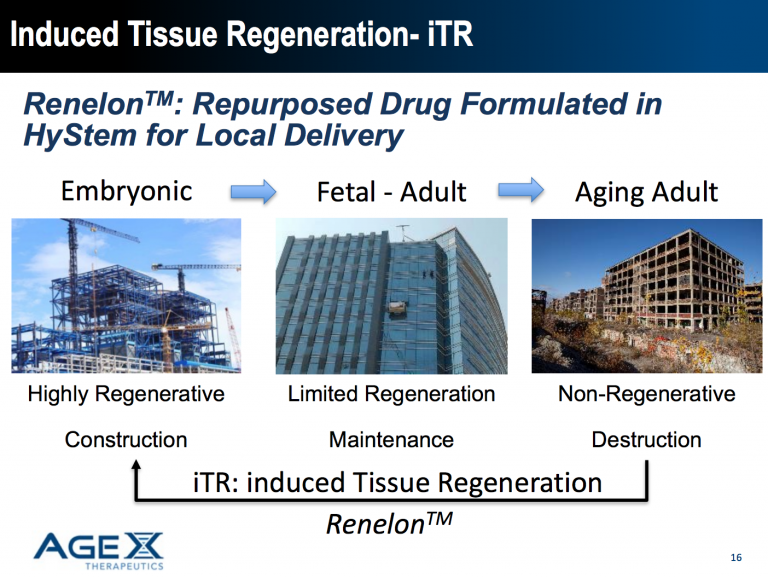 Induced Tissue Regeneration- iTR

Renelon$^{TM}$: Repurposed Drug Formulated in HyStem for Local Delivery

Embryonic

Fetal - Adult

Aging Adult

Highly Regenerative

Limited Regeneration

Non-Regenerative

Construction

Maintenance

Destruction

iTR: induced Tissue Regeneration

Renelon$^{TM}$

AGEX THERAPEUTICS

16